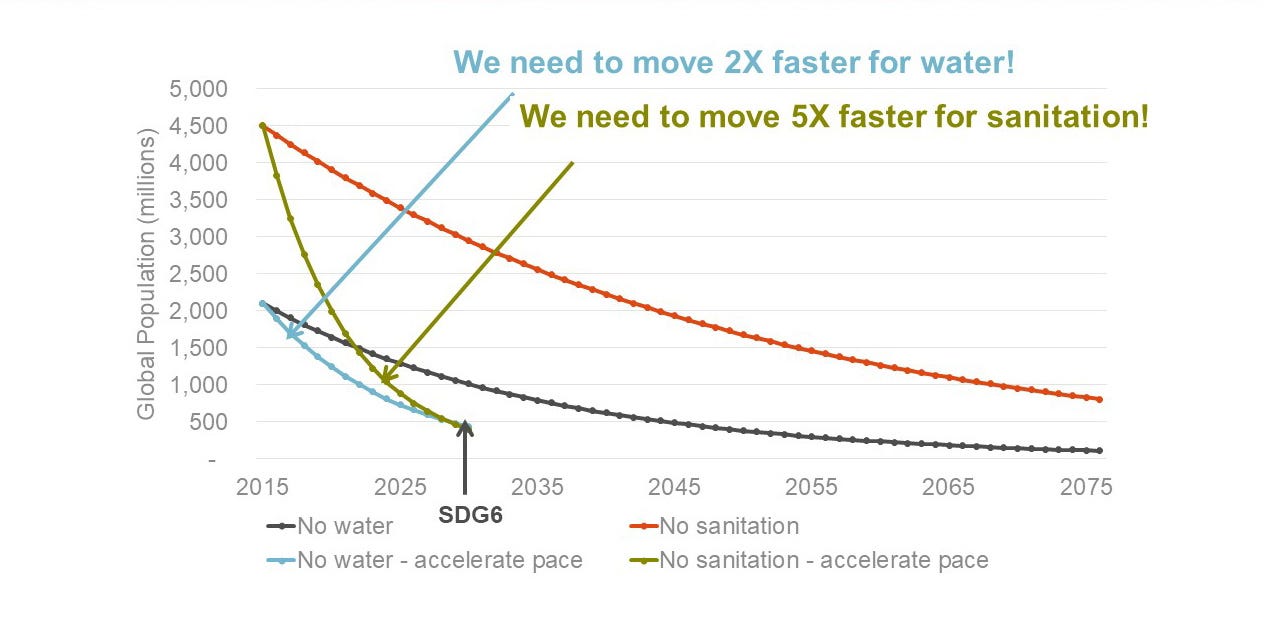 We need to move 2X faster for water!

We need to move 5X faster for sanitation!

Global Population (millions)

5,000
4,500
4,000
3,500
3,000
2,500
2,000
1,500
1,000
500
-

2015
2025
2035
2045
2055
2065
2075

SDG6

No water
No sanitation
No water - accelerate pace
No sanitation - accelerate pace